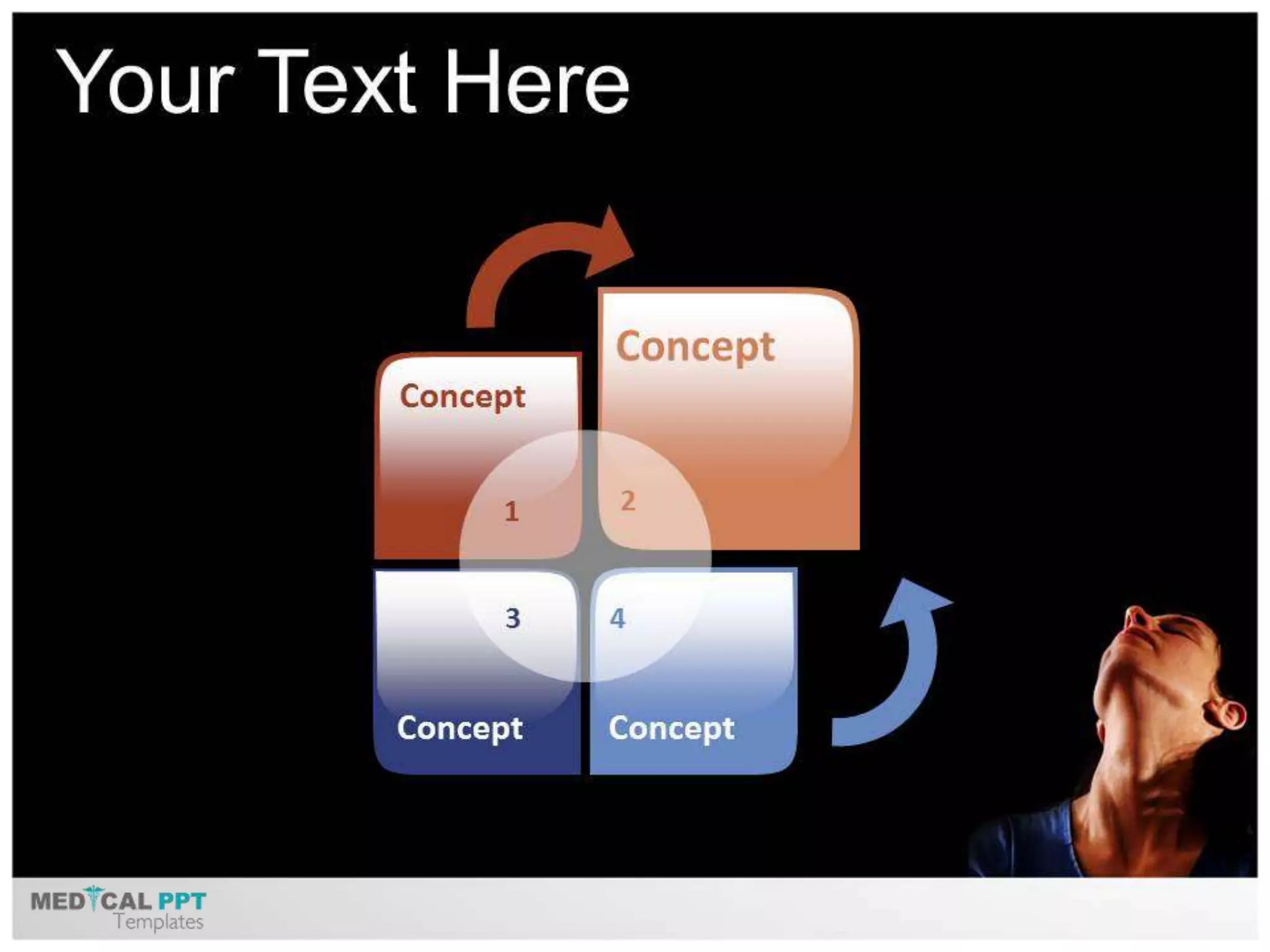 Your Text Here

Concept

Concept

1

2

3

4

Concept

Concept

MEDICAL PPT
Templates